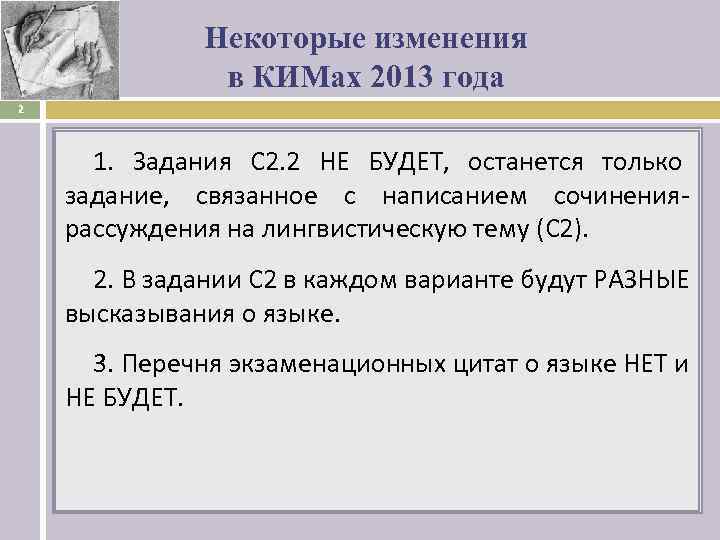 Некоторые изменения в КИМах 2013 года

2

1. Задания С2.2 НЕ БУДЕТ, останется только задание, связанное с написанием сочинения-рассуждения на лингвистическую тему (С2).

2. В задании С2 в каждом варианте будут РАЗНЫЕ высказывания о языке.

3. Перечня экзаменационных цитат о языке НЕТ и НЕ БУДЕТ.